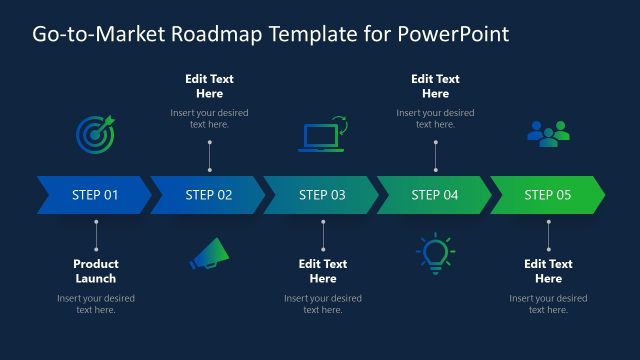 Go-to-Market Roadmap Template for PowerPoint

Edit Text Here

Insert your desired text here.

Edit Text Here

Insert your desired text here.

STEP 01

STEP 02

STEP 03

STEP 04

STEP 05

Product Launch

Insert your desired text here.

Edit Text Here

Insert your desired text here.

Edit Text Here

Insert your desired text here.